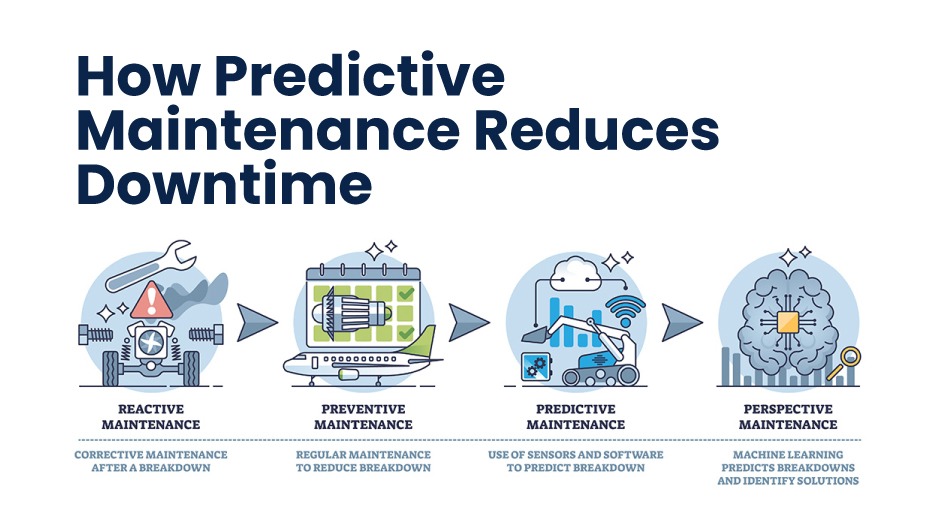 How Predictive Maintenance Reduces Downtime

REACTIVE MAINTENANCE

CORRECTIVE MAINTENANCE AFTER A BREAKDOWN

PREVENTIVE MAINTENANCE

REGULAR MAINTENANCE TO REDUCE BREAKDOWN

PREDICTIVE MAINTENANCE

USE OF SENSORS AND SOFTWARE TO PREDICT BREAKDOWN

PERSPECTIVE MAINTENANCE

MACHINE LEARNING PREDICTS BREAKDOWNS AND IDENTIFY SOLUTIONS